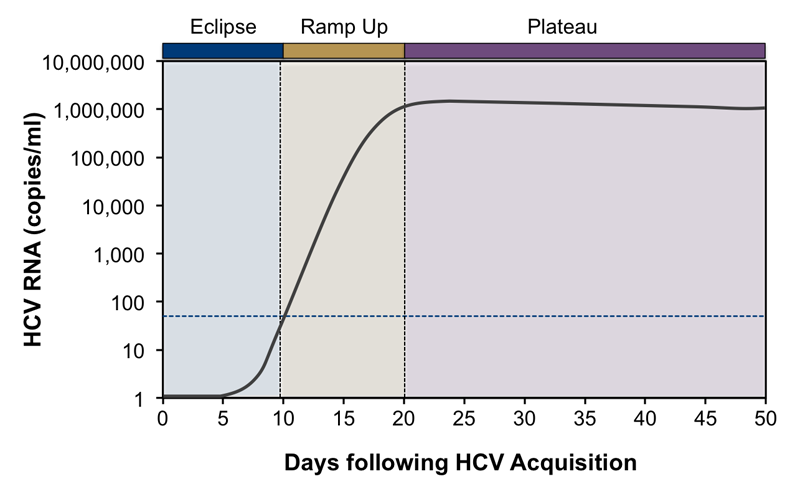 Eclipse
Ramp Up
Plateau

HCV RNA (copies/ml)

10,000,000
1,000,000
100,000
10,000
1,000
100
10
1

0
5
10
15
20
25
30
35
40
45
50

Days following HCV Acquisition